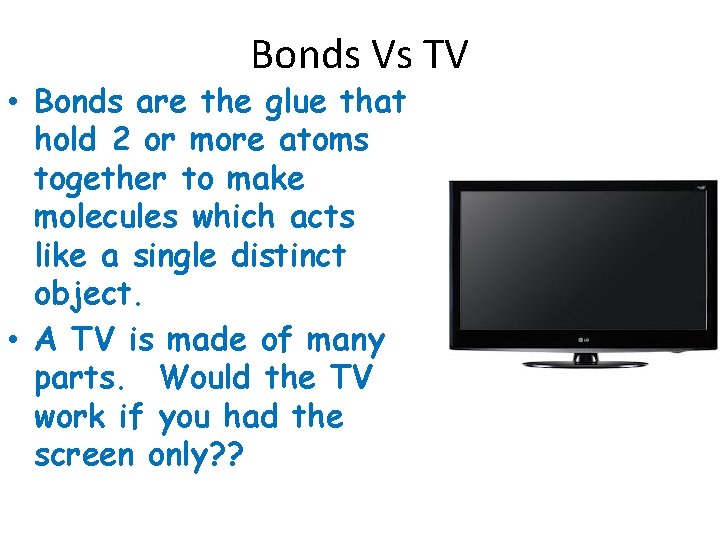 Bonds Vs TV

• Bonds are the glue that hold 2 or more atoms together to make molecules which acts like a single distinct object.
• A TV is made of many parts. Would the TV work if you had the screen only??

LG